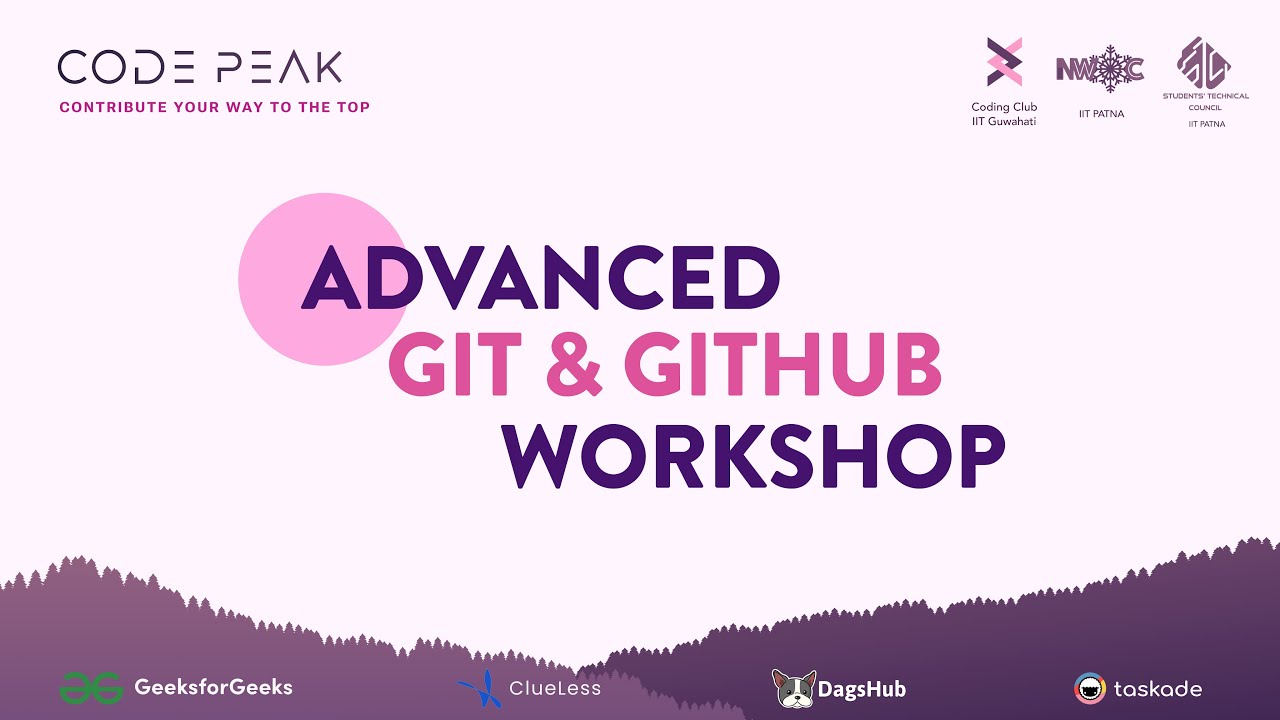 CODE PEAK
CONTRIBUTE YOUR WAY TO THE TOP

Coding Club
IIT Guwahati

NWOC
IIT PATNA

STUDENTS' TECHNICAL COUNCIL
IIT PATNA

ADVANCED
GIT & GITHUB
WORKSHOP

GeeksforGeeks
ClueLess
DagsHub
taskade